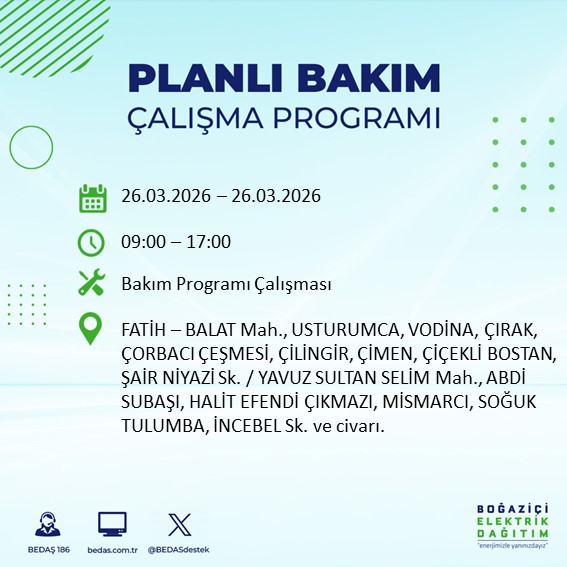 PLANLI BAKIM
ÇALIŞMA PROGRAMI

26.03.2026 – 26.03.2026

09:00 – 17:00

Bakım Programı Çalışması

FATİH – BALAT Mah., USTURUMCA, VODİNA, ÇIRAK, ÇORBACI ÇEŞMESİ, ÇİLİNGİR, ÇİMEN, ÇİÇEKLİ BOSTAN, ŞAİR NİYAZİ Sk. / YAVUZ SULTAN SELİM Mah., ABDİ SUBAŞI, HALİT EFENDİ ÇIKMAZI, MİSMARCI, SOĞUK TULUMBA, İNCEBEL Sk. ve civarı.

BEDAŞ 186
bedas.com.tr
@BEDASdestek

BOĞAZİÇİ
ELEKTRİK
DAĞITIM
"enerjimizle yanınızdayız"